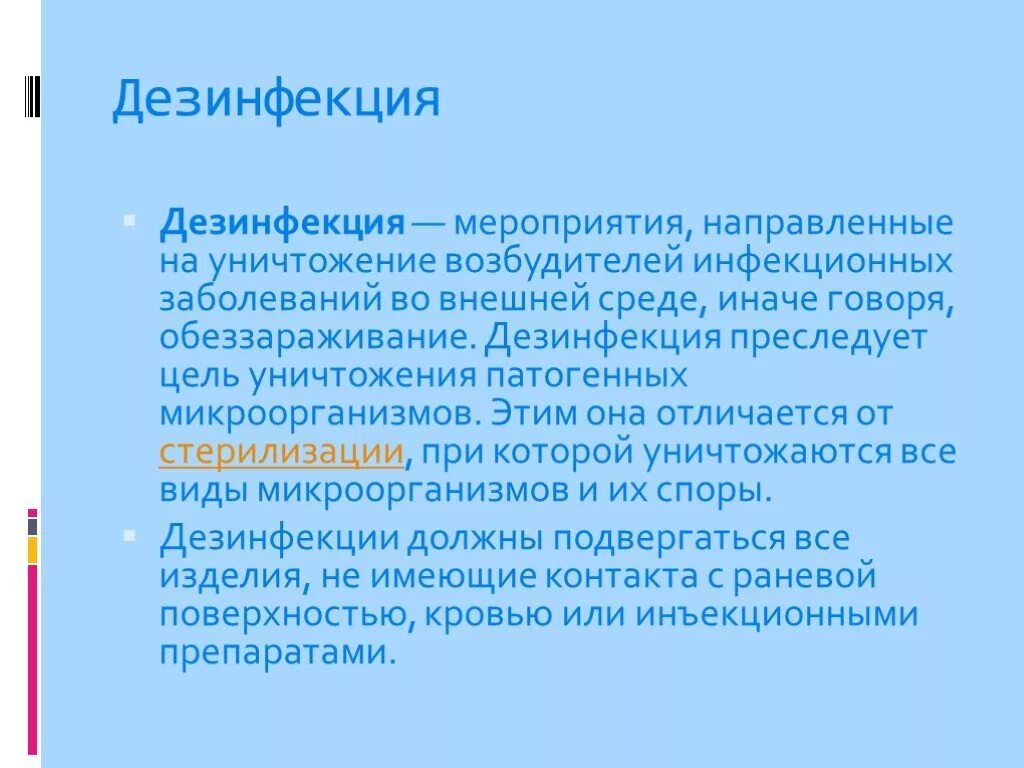 Дезинфекция

Дезинфекция — мероприятия, направленные на уничтожение возбудителей инфекционных заболеваний во внешней среде, иначе говоря, обеззараживание. Дезинфекция преследует цель уничтожения патогенных микроорганизмов. Этим она отличается от стерилизации, при которой уничтожаются все виды микроорганизмов и их споры.

Дезинфекции должны подвергаться все изделия, не имеющие контакта с раневой поверхностью, кровью или инъекционными препаратами.